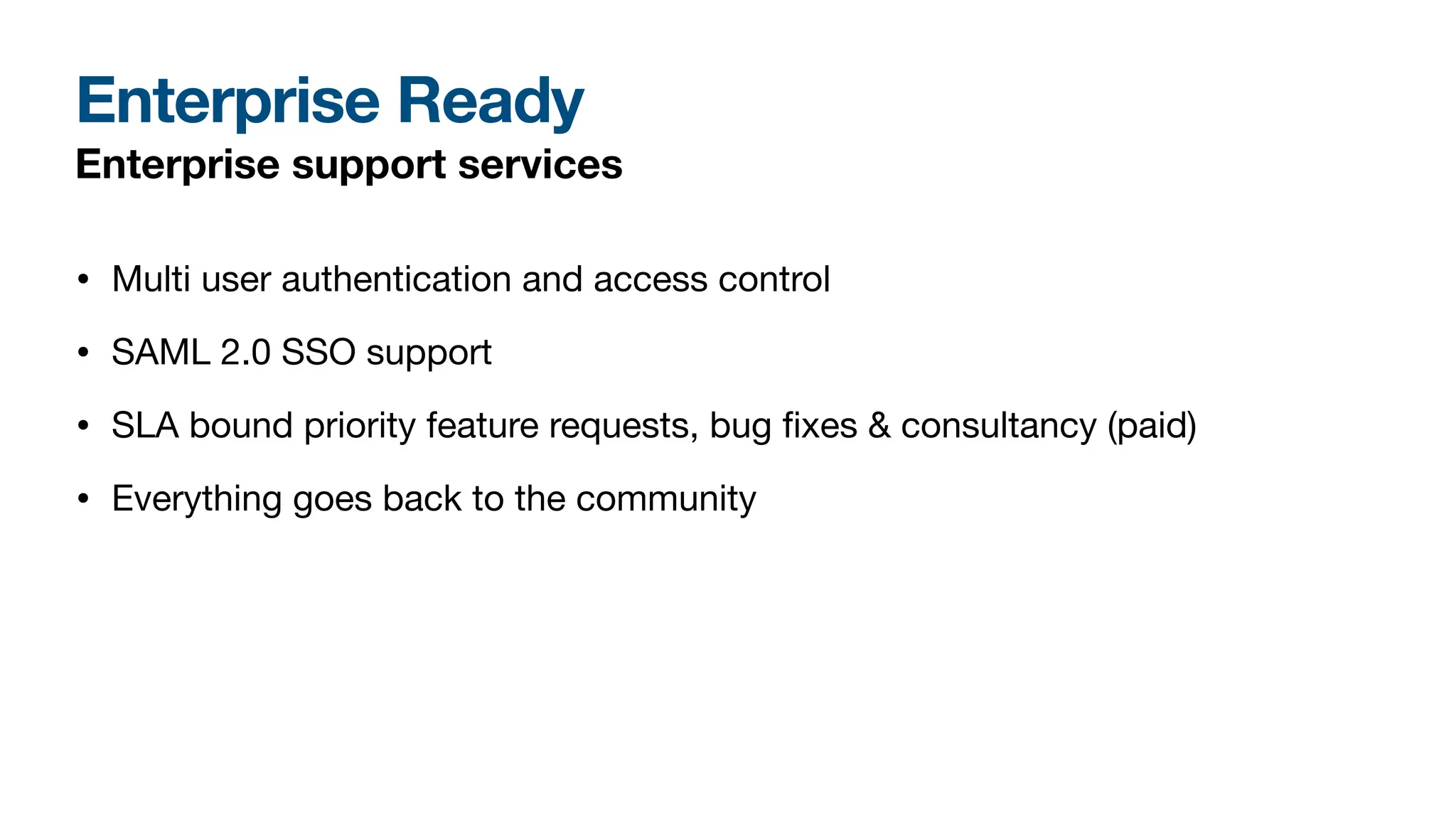 Enterprise Ready
Enterprise support services

• Multi user authentication and access control
• SAML 2.0 SSO support
• SLA bound priority feature requests, bug fixes & consultancy (paid)
• Everything goes back to the community